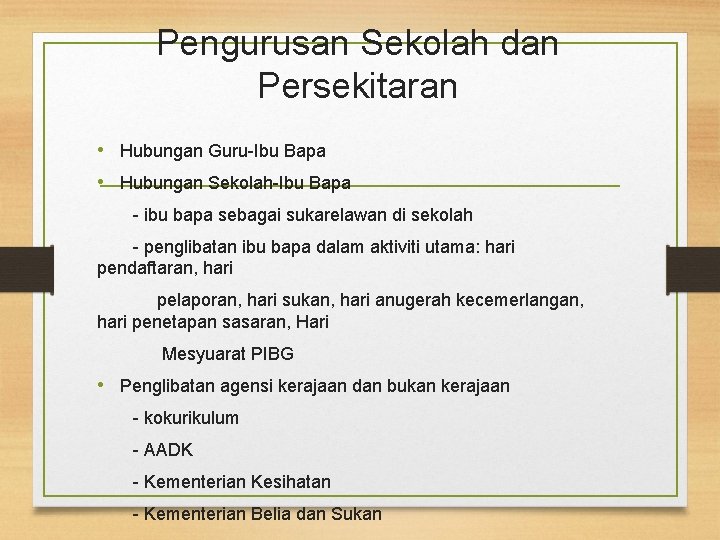 Pengurusan Sekolah dan Persekitaran

• Hubungan Guru-Ibu Bapa
• Hubungan Sekolah-Ibu Bapa

- ibu bapa sebagai sukarelawan di sekolah

- penglibatan ibu bapa dalam aktiviti utama: hari pendaftaran, hari pelaporan, hari sukan, hari anugerah kecemerlangan, hari penetapan sasaran, Hari Mesyuarat PIBG

• Penglibatan agensi kerajaan dan bukan kerajaan

- kokurikulum

- AADK

- Kementerian Kesihatan

- Kementerian Belia dan Sukan